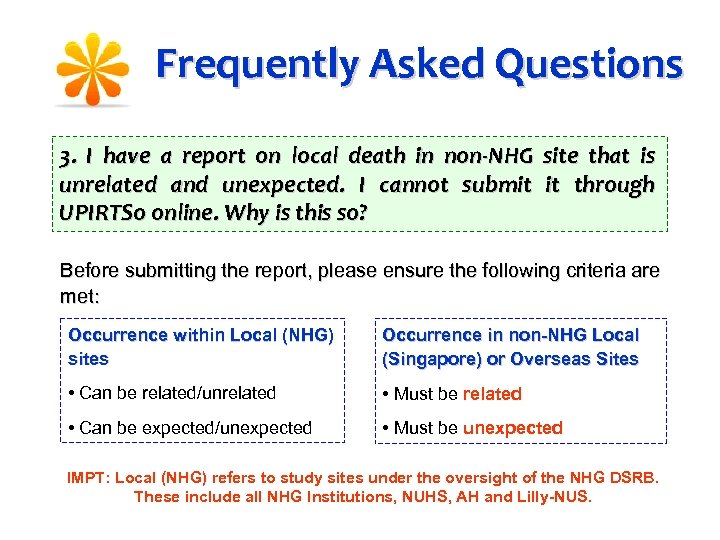 Frequently Asked Questions

3. I have a report on local death in non-NHG site that is unrelated and unexpected. I cannot submit it through UPIRTSo online. Why is this so?

Before submitting the report, please ensure the following criteria are met:

Occurrence within Local (NHG) sites

• Can be related/unrelated

• Can be expected/unexpected

Occurrence in non-NHG Local (Singapore) or Overseas Sites

• Must be related

• Must be unexpected

IMPT: Local (NHG) refers to study sites under the oversight of the NHG DSRB. These include all NHG Institutions, NUHS, AH and Lilly-NUS.